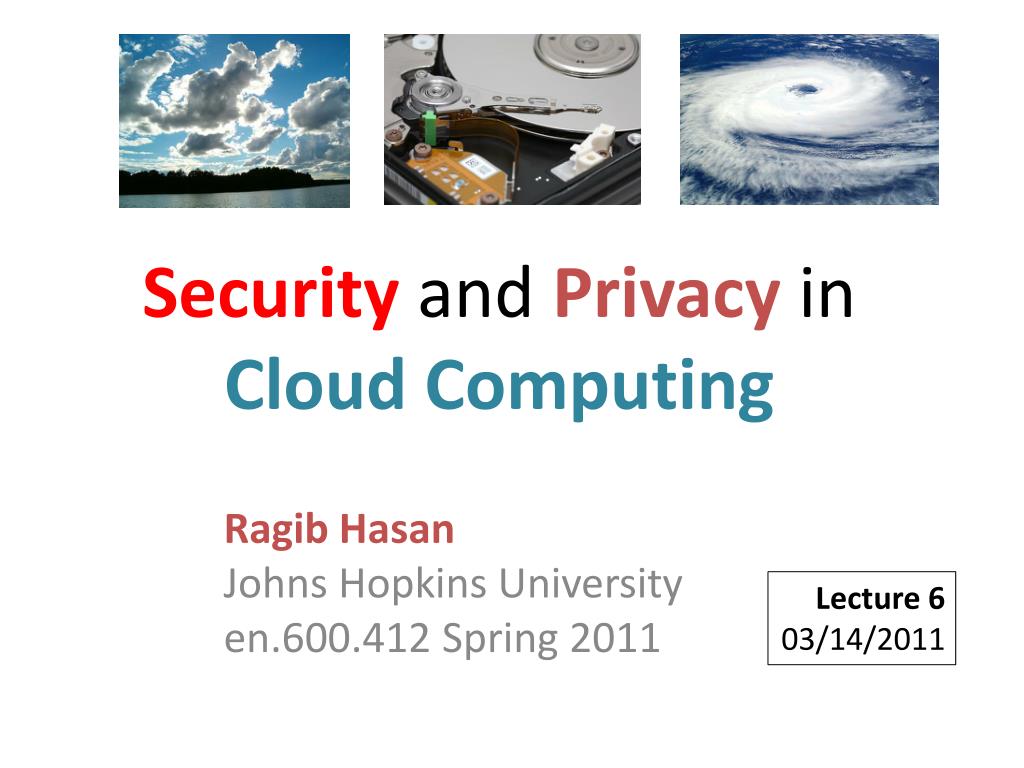 Security and Privacy in Cloud Computing

Ragib Hasan
Johns Hopkins University
en.600.412 Spring 2011

Lecture 6
03/14/2011